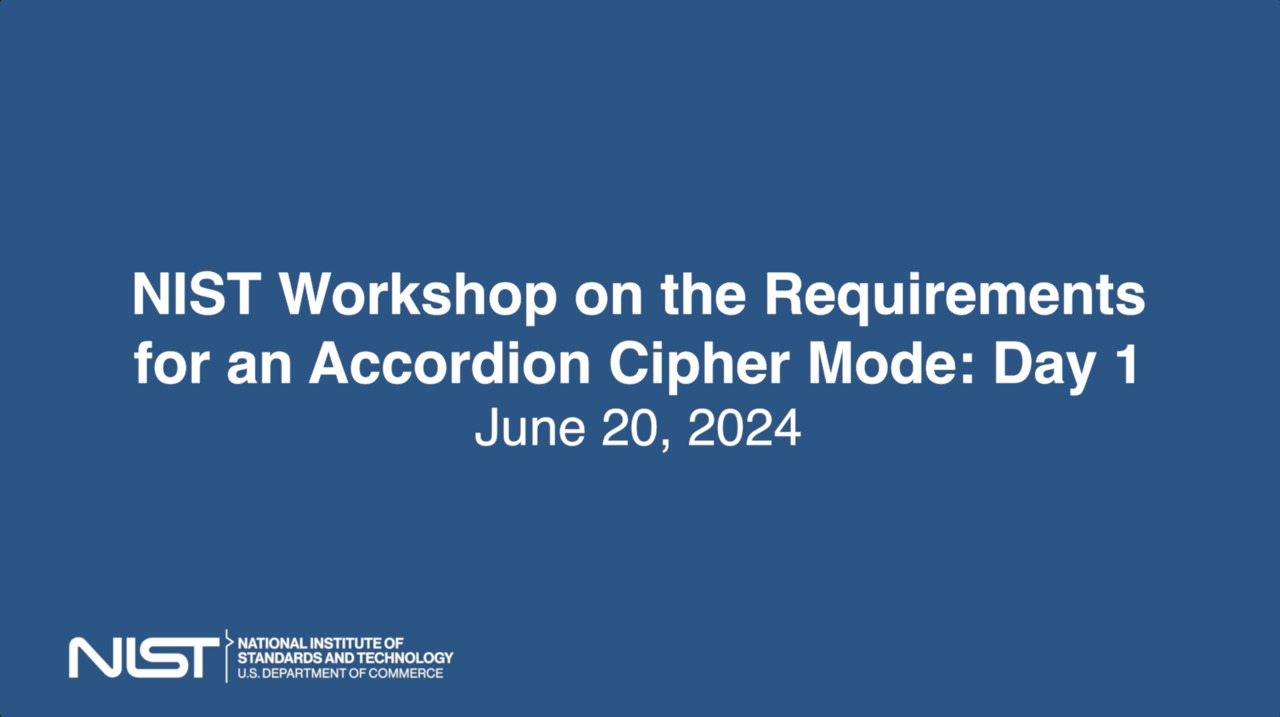 NIST Workshop on the Requirements for an Accordion Cipher Mode: Day 1

June 20, 2024

NIST NATIONAL INSTITUTE OF STANDARDS AND TECHNOLOGY U.S. DEPARTMENT OF COMMERCE